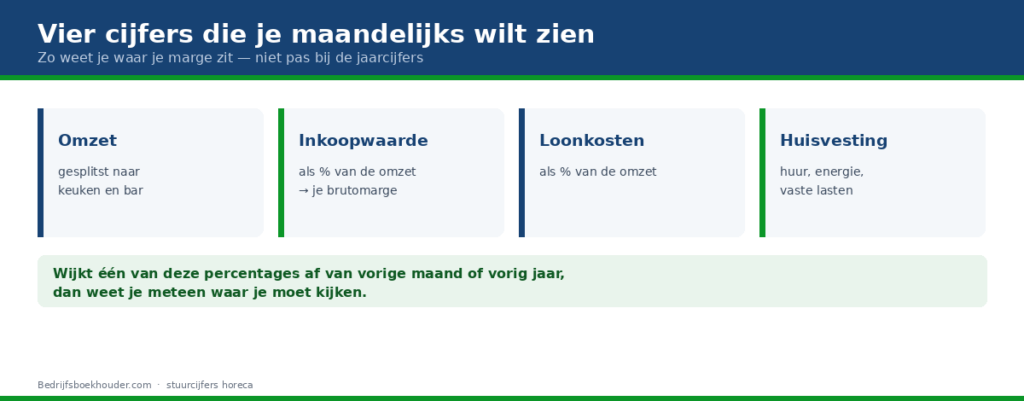 Vier cijfers die je maandelijks wilt zien
Zo weet je waar je marge zit — niet pas bij de jaarcijfers

Omzet
gesplitst naar keuken en bar

Inkoopwaarde
als % van de omzet → je brutomarge

Loonkosten
als % van de omzet

Huisvesting
huur, energie, vaste lasten

Wijkt één van deze percentages af van vorige maand of vorig jaar, dan weet je meteen waar je moet kijken.

Bedrijfsboekhouder.com · stuurcijfers horeca